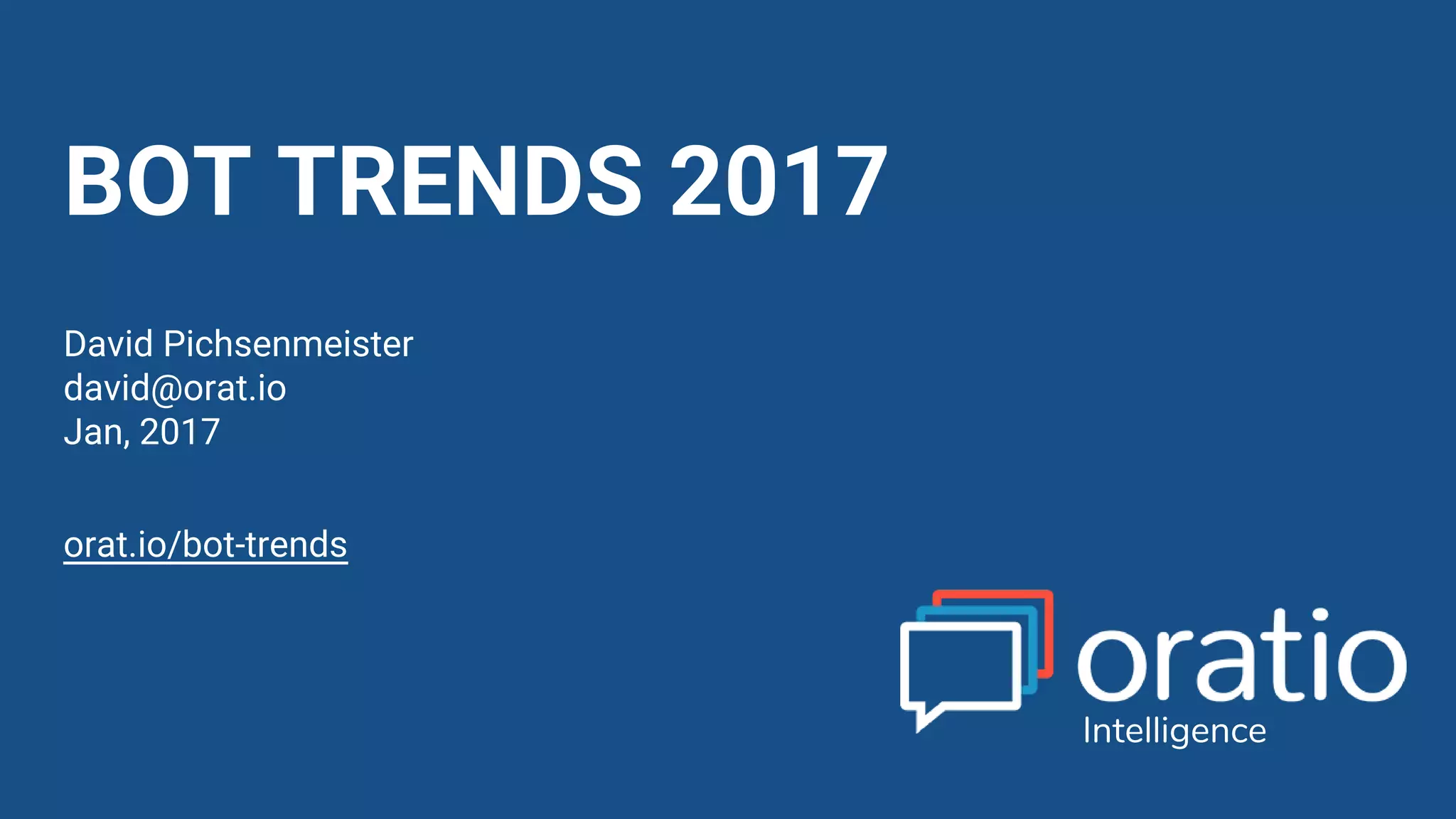 BOT TRENDS 2017

David Pichsenmeister
david@orat.io
Jan, 2017

orat.io/bot-trends

oratio
Intelligence